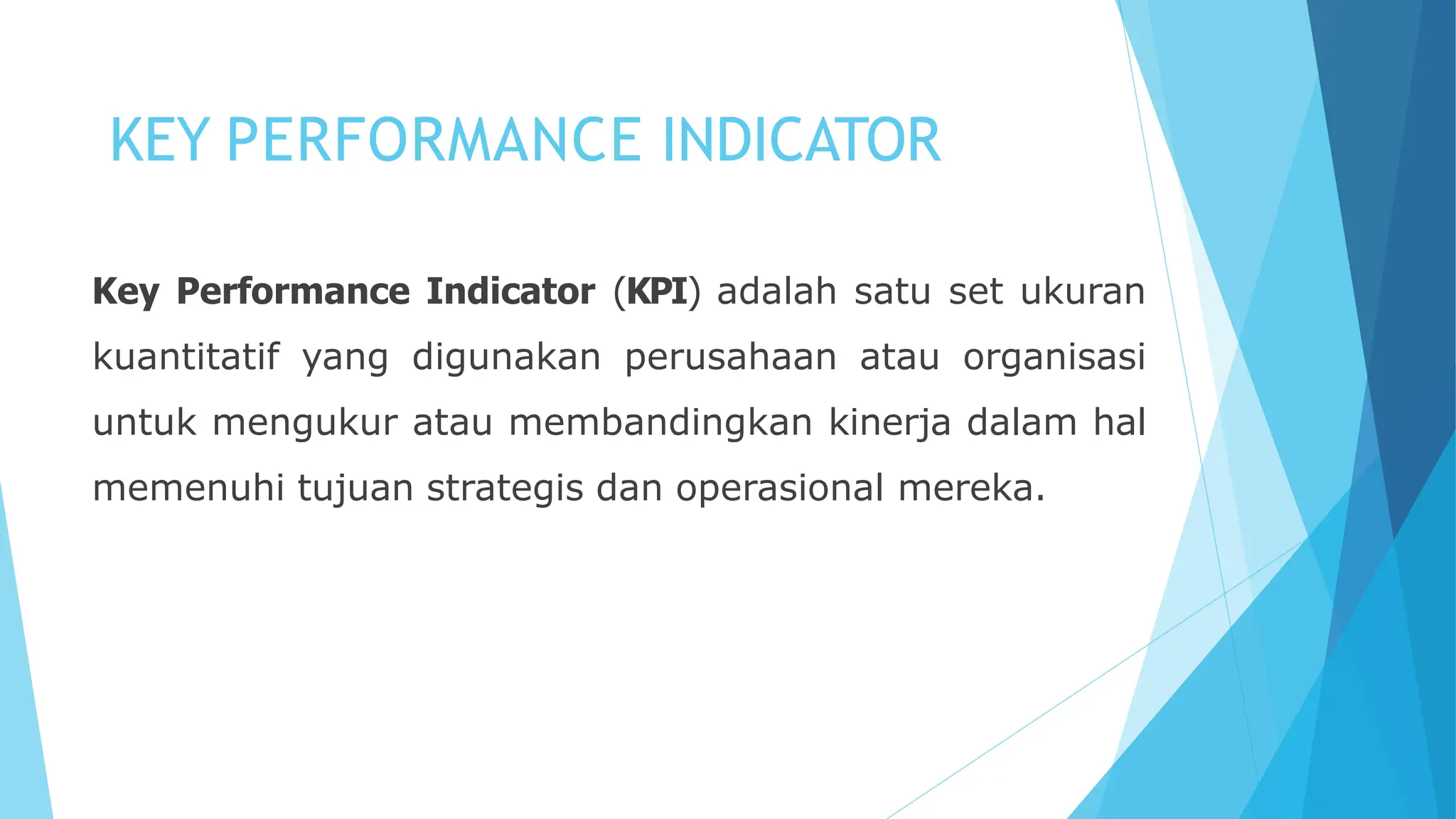 KEY PERFORMANCE INDICATOR

Key Performance Indicator (KPI) adalah satu set ukuran kuantitatif yang digunakan perusahaan atau organisasi untuk mengukur atau membandingkan kinerja dalam hal memenuhi tujuan strategis dan operasional mereka.